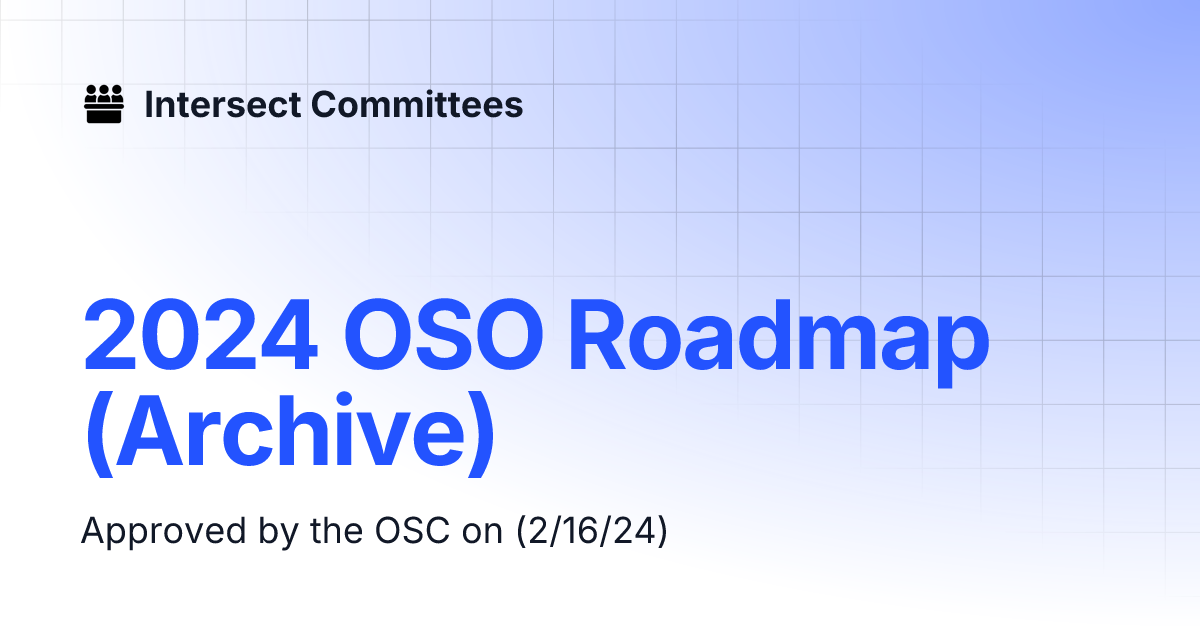 Intersect Committees

2024 OSO Roadmap (Archive)

Approved by the OSC on (2/16/24)